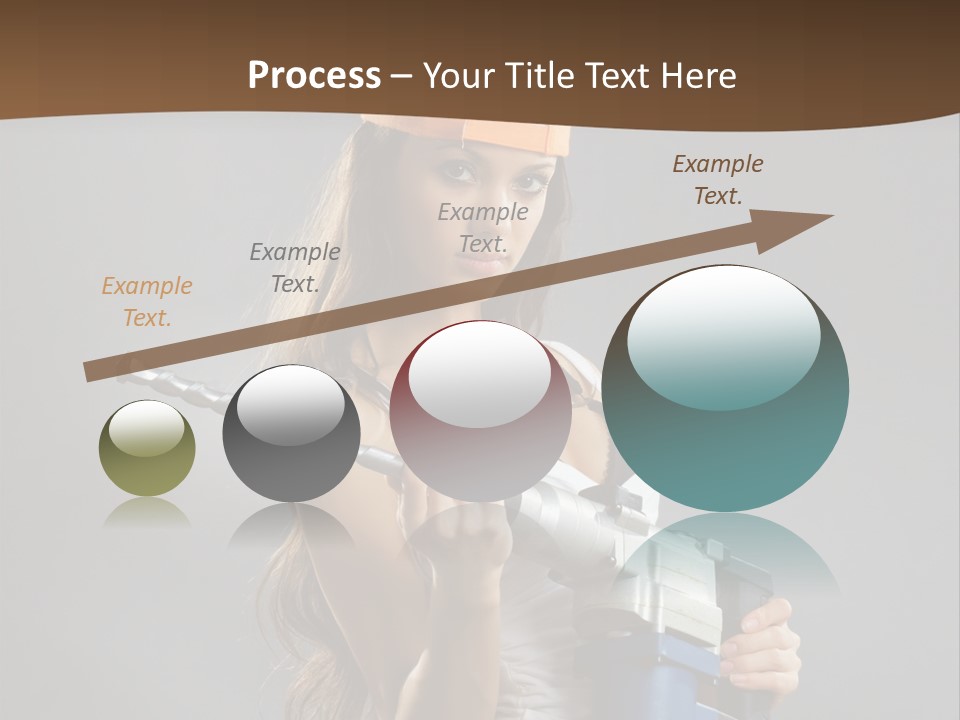 Process – Your Title Text Here

Example Text.

Example Text.

Example Text.

Example Text.